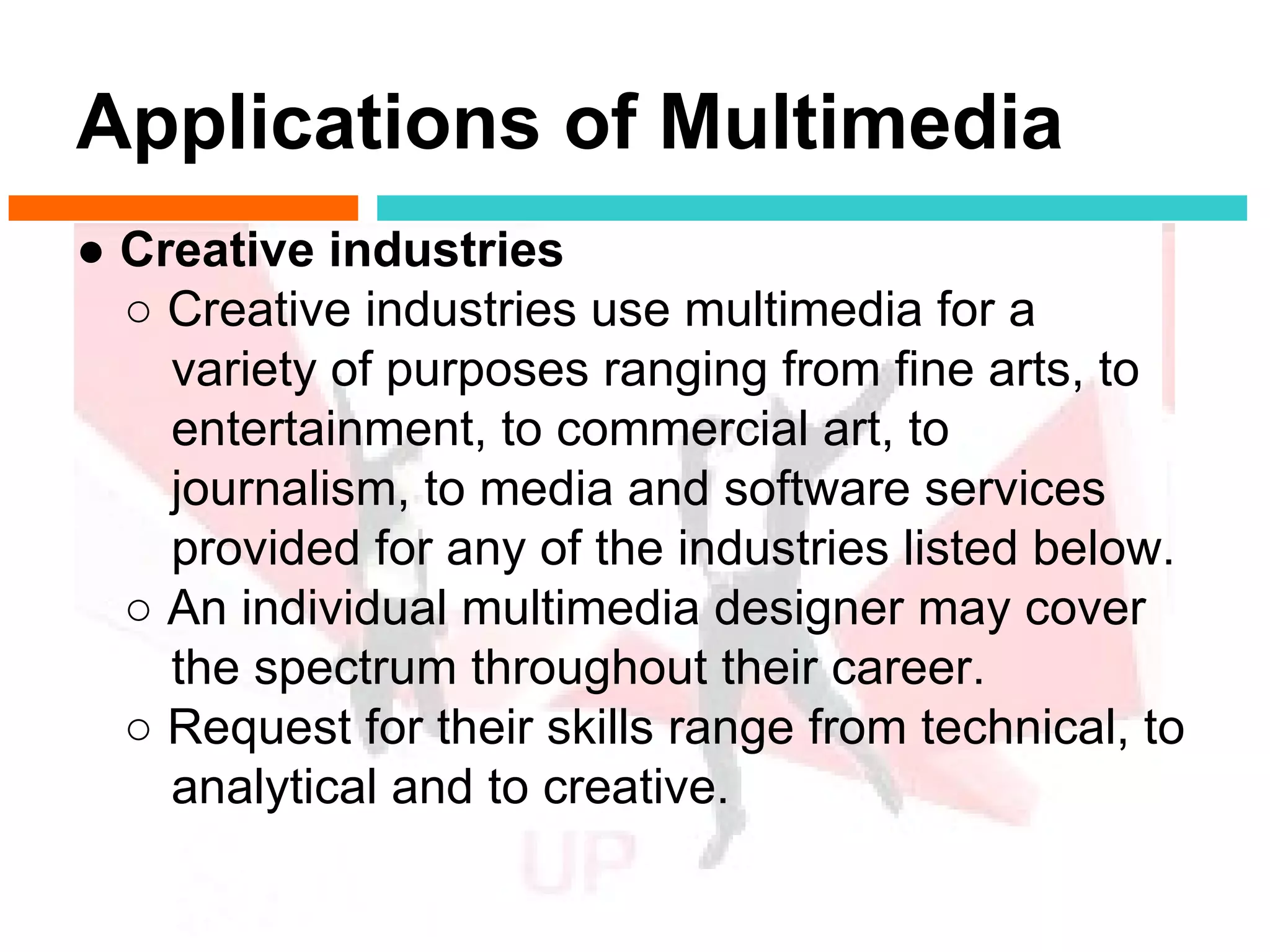 Applications of Multimedia

● Creative industries

○ Creative industries use multimedia for a variety of purposes ranging from fine arts, to entertainment, to commercial art, to journalism, to media and software services provided for any of the industries listed below.

○ An individual multimedia designer may cover the spectrum throughout their career.

○ Request for their skills range from technical, to analytical and to creative.

UP